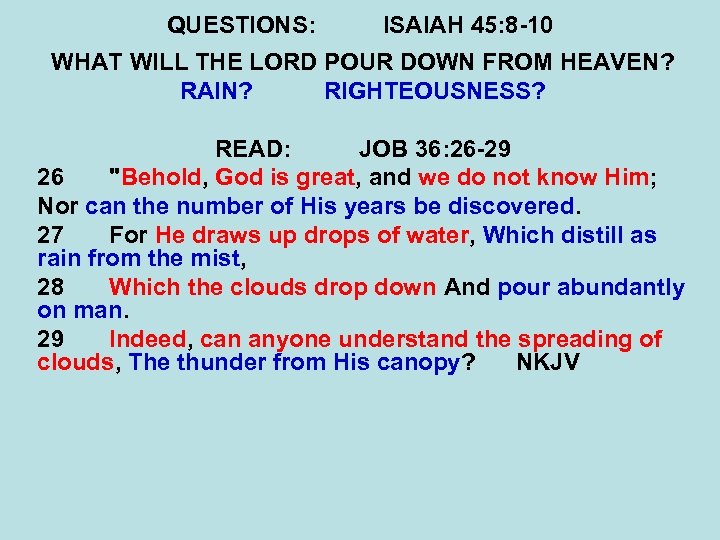 QUESTIONS: ISAIAH 45:8-10

WHAT WILL THE LORD POUR DOWN FROM HEAVEN?
RAIN? RIGHTEOUSNESS?

READ: JOB 36:26-29

26 "Behold, God is great, and we do not know Him;
Nor can the number of His years be discovered.

27 For He draws up drops of water, Which distill as rain from the mist,

28 Which the clouds drop down And pour abundantly on man.

29 Indeed, can anyone understand the spreading of clouds, The thunder from His canopy? NKJV